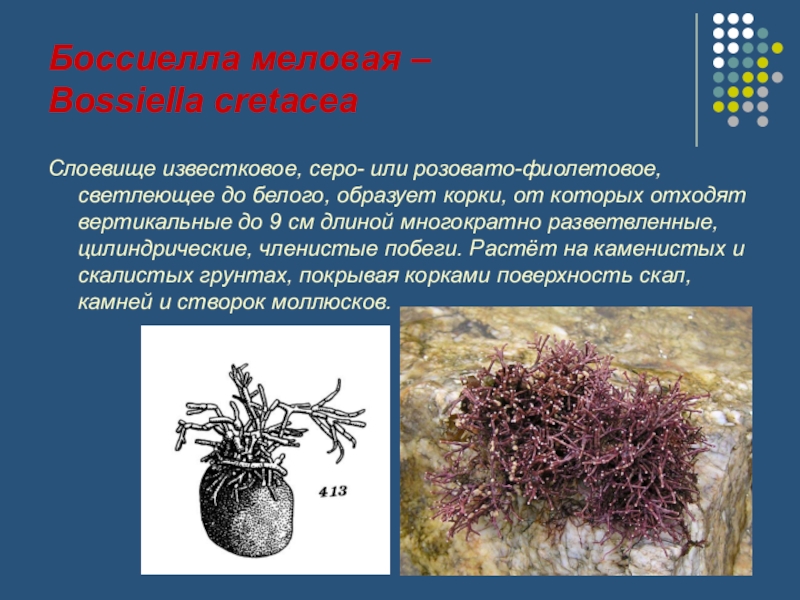 Боссиелла меловая – Bossiella cretacea

Слоевище известковое, серо- или розовато-фиолетовое, светлеющее до белого, образует корки, от которых отходят вертикальные до 9 см длиной многократно разветвленные, цилиндрические, членистые побеги. Растёт на каменистых и скалистых грунтах, покрывая корками поверхность скал, камней и створок моллюсков.

413